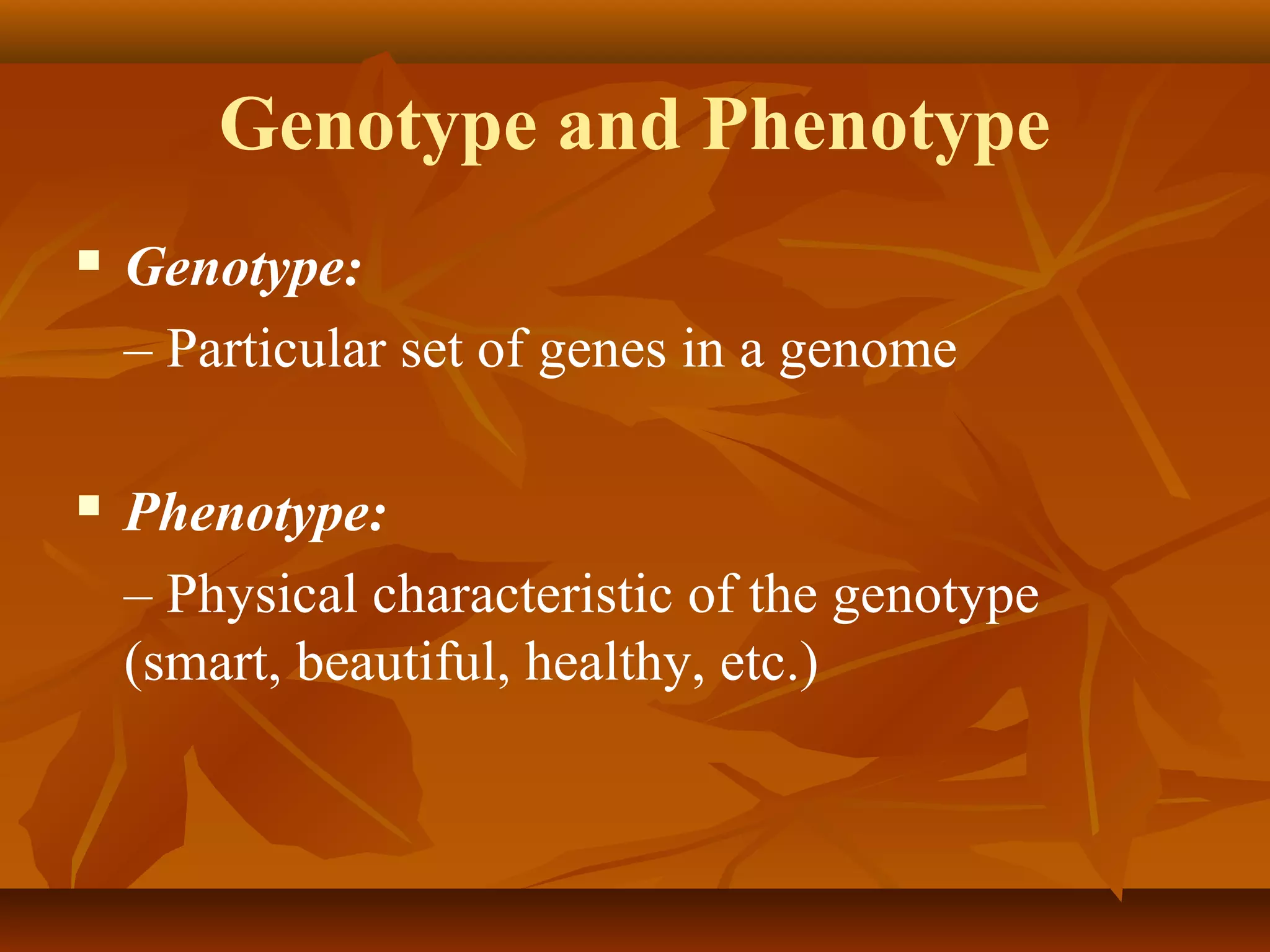 Genotype and Phenotype

▪ Genotype:

– Particular set of genes in a genome

▪ Phenotype:

– Physical characteristic of the genotype (smart, beautiful, healthy, etc.)